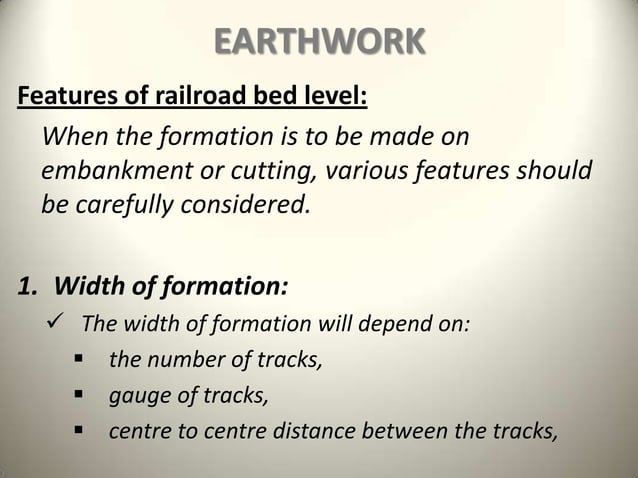 EARTHWORK

Features of railroad bed level:

When the formation is to be made on embankment or cutting, various features should be carefully considered.

1. Width of formation:

✓ The width of formation will depend on:

▪ the number of tracks,

▪ gauge of tracks,

▪ centre to centre distance between the tracks,